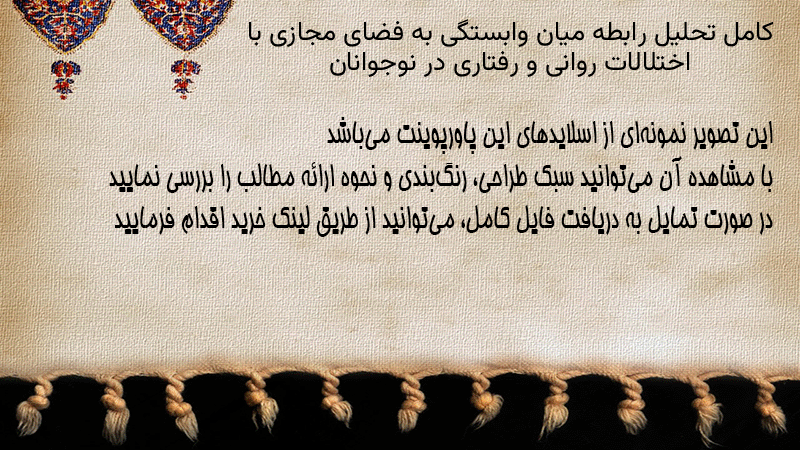 کامل تحلیل رابطه میان وابستگی به فضای مجازی با اختلالات روانی و رفتاری در نوجوانان

این تصویر نمونه‌ای از اسلایدهای این پاورپوینت می‌باشد
با مشاهده آن می‌توانید سبک طراحی، رنگ‌بندی و نحوه ارائه مطالب را بررسی نمایید
در صورت تمایل به دریافت فایل کامل، می‌توانید از طریق لینک خرید اقدام فرمایید